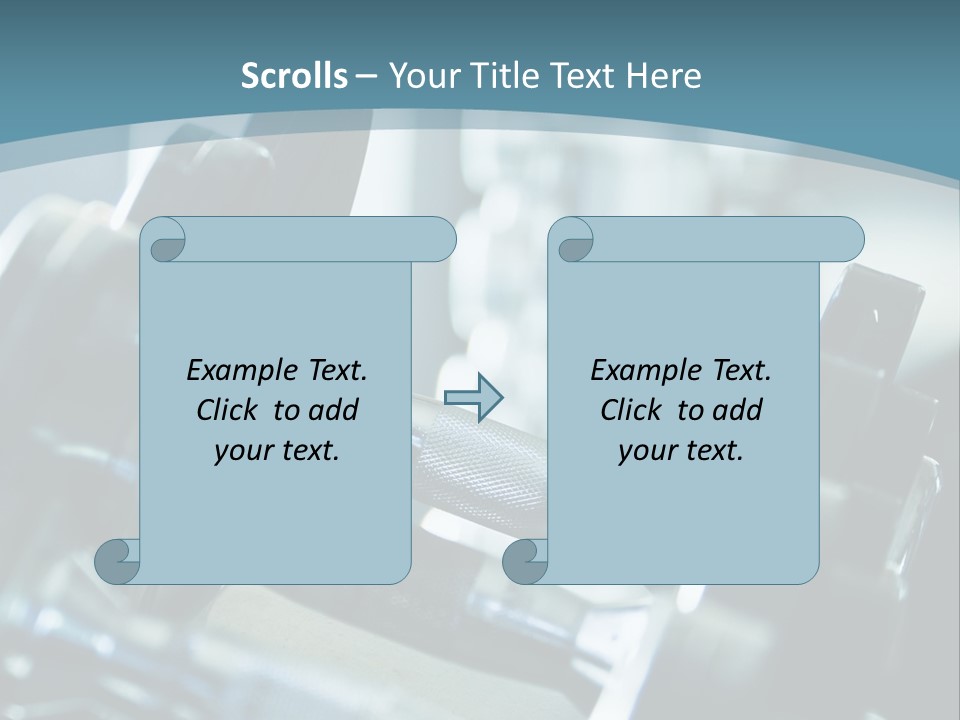 Scrolls – Your Title Text Here

Example Text. Click to add your text.

Example Text. Click to add your text.